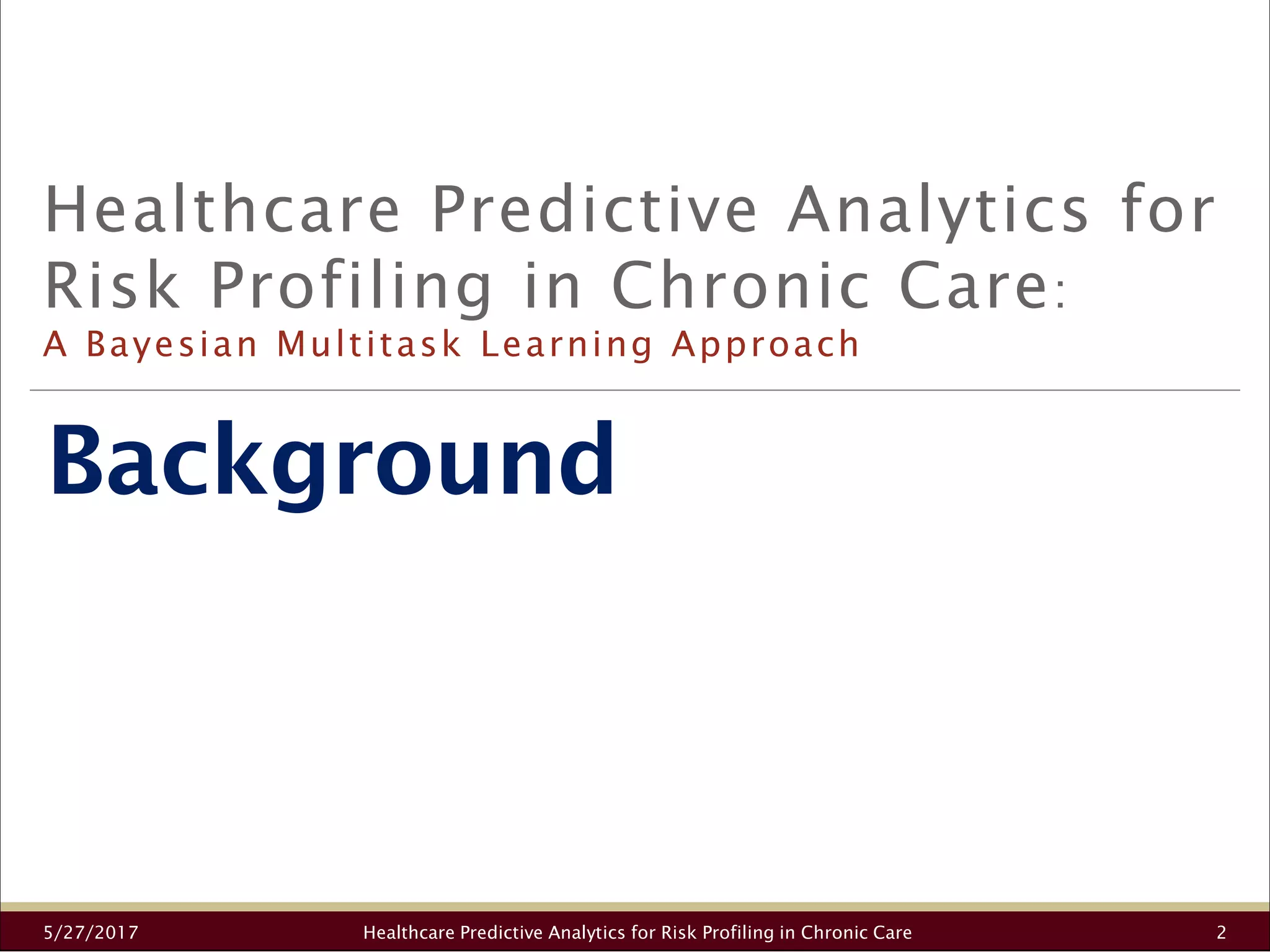 Healthcare Predictive Analytics for Risk Profiling in Chronic Care:
A Bayesian Multitask Learning Approach

Background

5/27/2017 Healthcare Predictive Analytics for Risk Profiling in Chronic Care 2